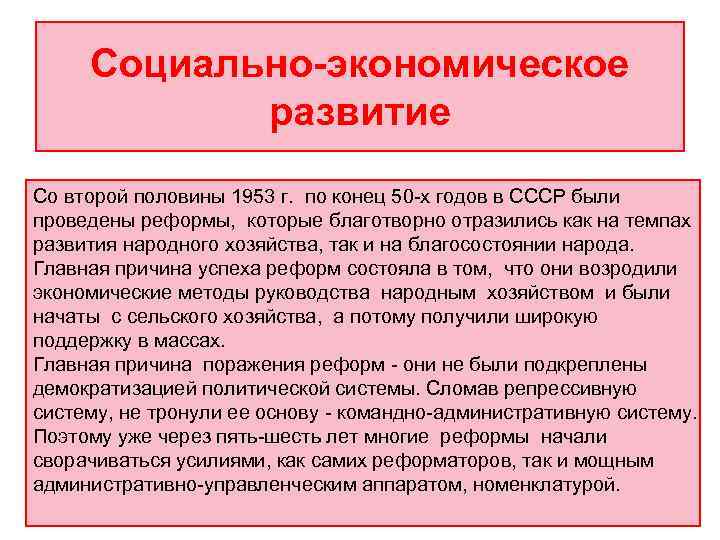 Социально-экономическое развитие

Со второй половины 1953 г. по конец 50-х годов в СССР были проведены реформы, которые благотворно отразились как на темпах развития народного хозяйства, так и на благосостоянии народа.
Главная причина успеха реформ состояла в том, что они возродили экономические методы руководства народным хозяйством и были начаты с сельского хозяйства, а потому получили широкую поддержку в массах.
Главная причина поражения реформ - они не были подкреплены демократизацией политической системы. Сломав репрессивную систему, не тронули ее основу - командно-административную систему. Поэтому уже через пять-шесть лет многие реформы начали сворачиваться усилиями, как самих реформаторов, так и мощным административно-управленческим аппаратом, номенклатурой.